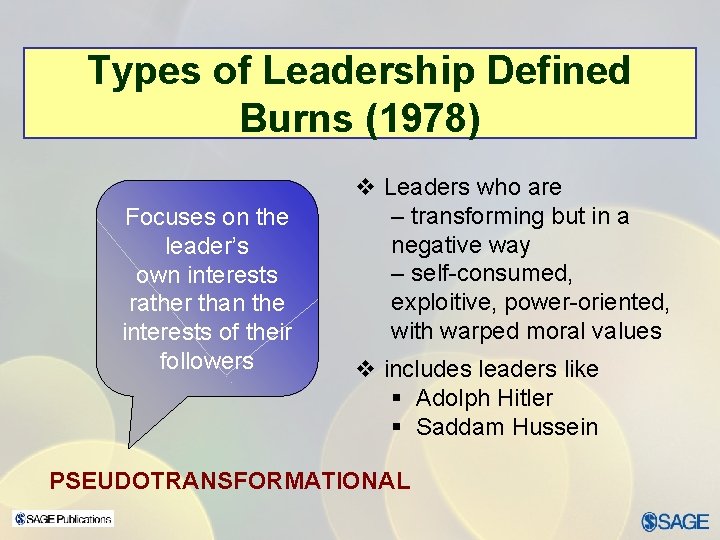 Types of Leadership Defined Burns (1978)

Focuses on the leader's own interests rather than the interests of their followers

❖ Leaders who are
– transforming but in a negative way
– self-consumed, exploitive, power-oriented, with warped moral values

❖ includes leaders like
▪ Adolph Hitler
▪ Saddam Hussein

PSEUDOTRANSFORMATIONAL

SAGE Publications

SAGE